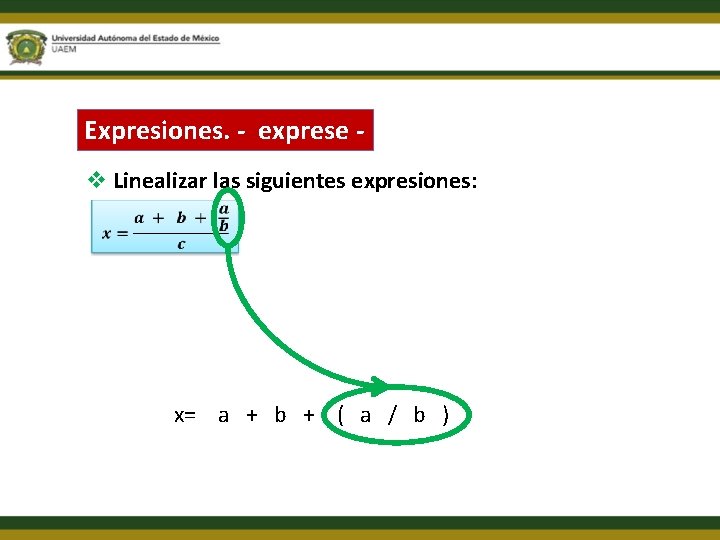 Universidad Autónoma del Estado de México
UAEM

Expresiones. - exprese -

❖ Linealizar las siguientes expresiones:

$x = \frac{a + b + \frac{a}{b}}{c}$

x= a + b + ( a / b )